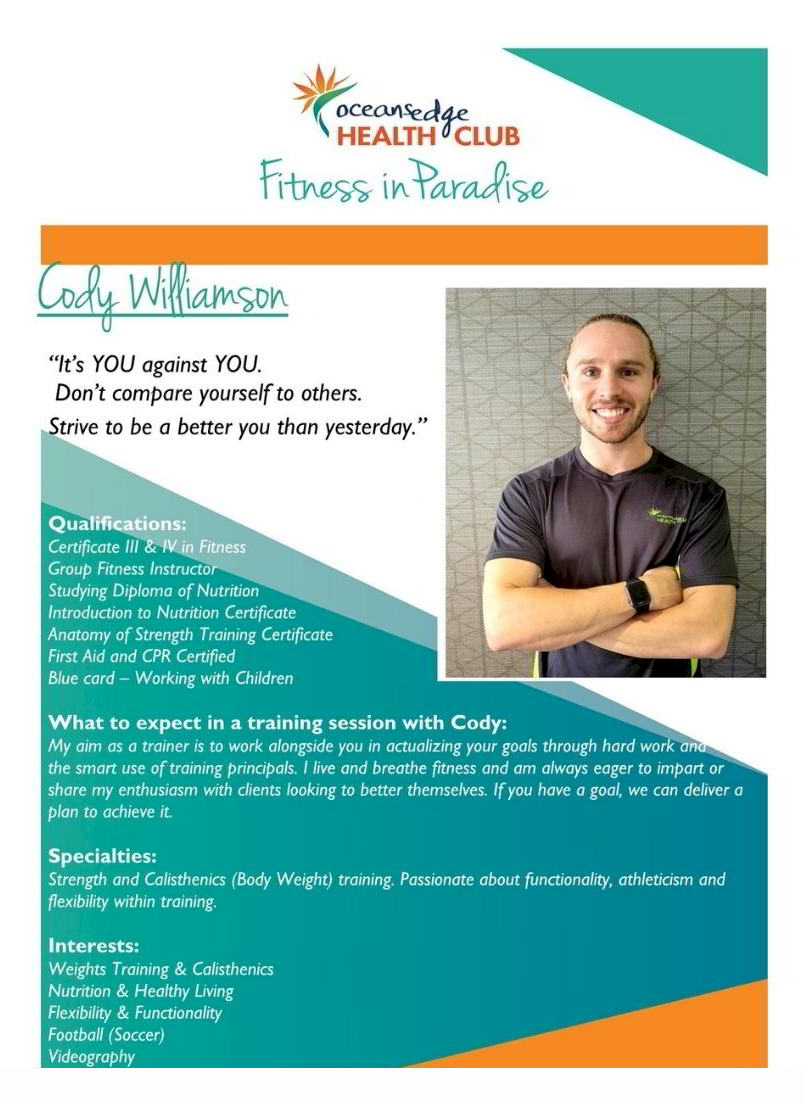 oceansedge
HEALTH CLUB
Fitness in Paradise

Cody Williamson

"It's YOU against YOU.
Don't compare yourself to others.
Strive to be a better you than yesterday."

Qualifications:
Certificate III & IV in Fitness
Group Fitness Instructor
Studying Diploma of Nutrition
Introduction to Nutrition Certificate
Anatomy of Strength Training Certificate
First Aid and CPR Certified
Blue card – Working with Children

What to expect in a training session with Cody:
My aim as a trainer is to work alongside you in actualizing your goals through hard work and the smart use of training principals. I live and breathe fitness and am always eager to impart or share my enthusiasm with clients looking to better themselves. If you have a goal, we can deliver a plan to achieve it.

Specialties:
Strength and Calisthenics (Body Weight) training. Passionate about functionality, athleticism and flexibility within training.

Interests:
Weights Training & Calisthenics
Nutrition & Healthy Living
Flexibility & Functionality
Football (Soccer)
Videography